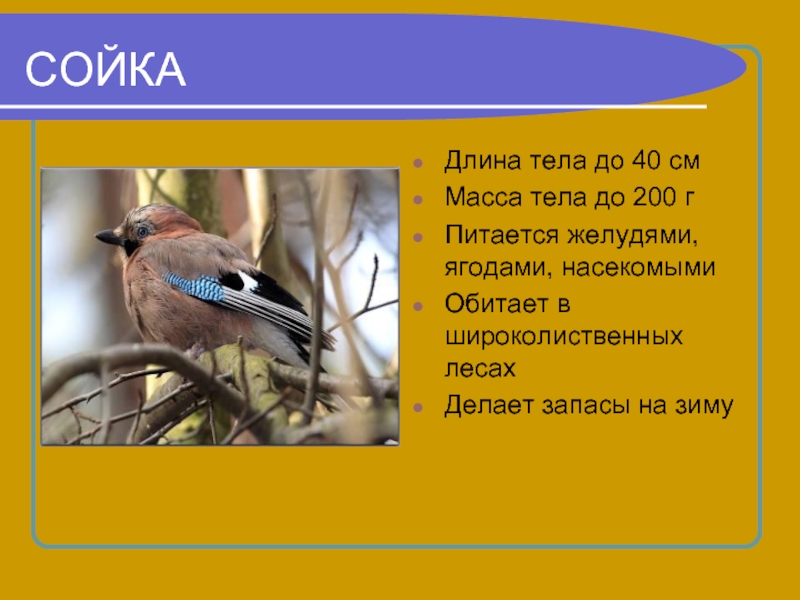 СОЙКА

- Длина тела до 40 см
- Масса тела до 200 г
- Питается желудями, ягодами, насекомыми
- Обитает в широколиственных лесах
- Делает запасы на зиму